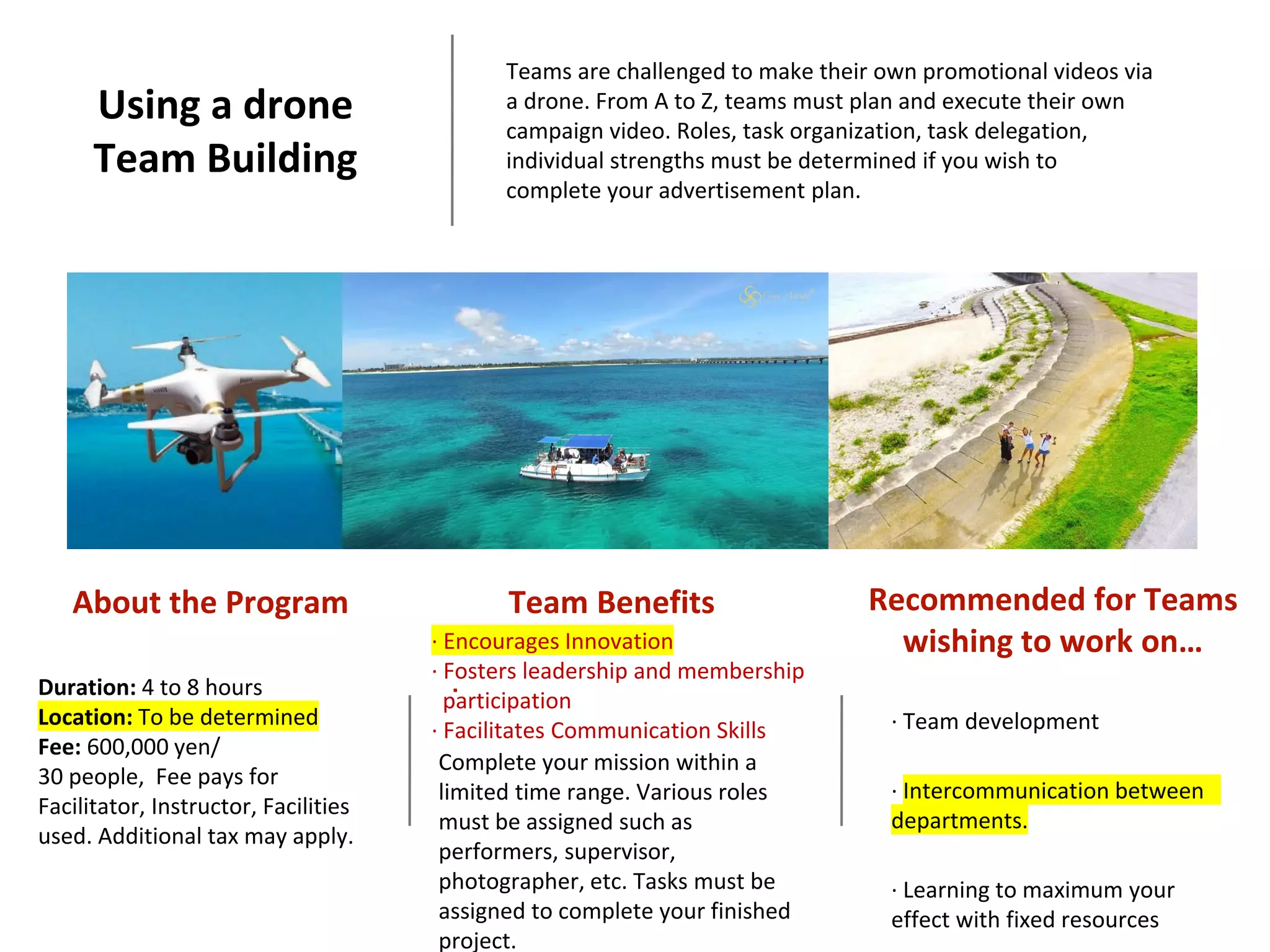 Using a drone
Team Building

Teams are challenged to make their own promotional videos via a drone. From A to Z, teams must plan and execute their own campaign video. Roles, task organization, task delegation, individual strengths must be determined if you wish to complete your advertisement plan.

About the Program

Duration: 4 to 8 hours
Location: To be determined
Fee: 600,000 yen/
30 people, Fee pays for Facilitator, Instructor, Facilities used. Additional tax may apply.

Team Benefits

· Encourages Innovation
· Fosters leadership and membership participation
· Facilitates Communication Skills
Complete your mission within a limited time range. Various roles must be assigned such as performers, supervisor, photographer, etc. Tasks must be assigned to complete your finished project.

Recommended for Teams wishing to work on…

· Team development

· Intercommunication between departments.

· Learning to maximum your effect with fixed resources